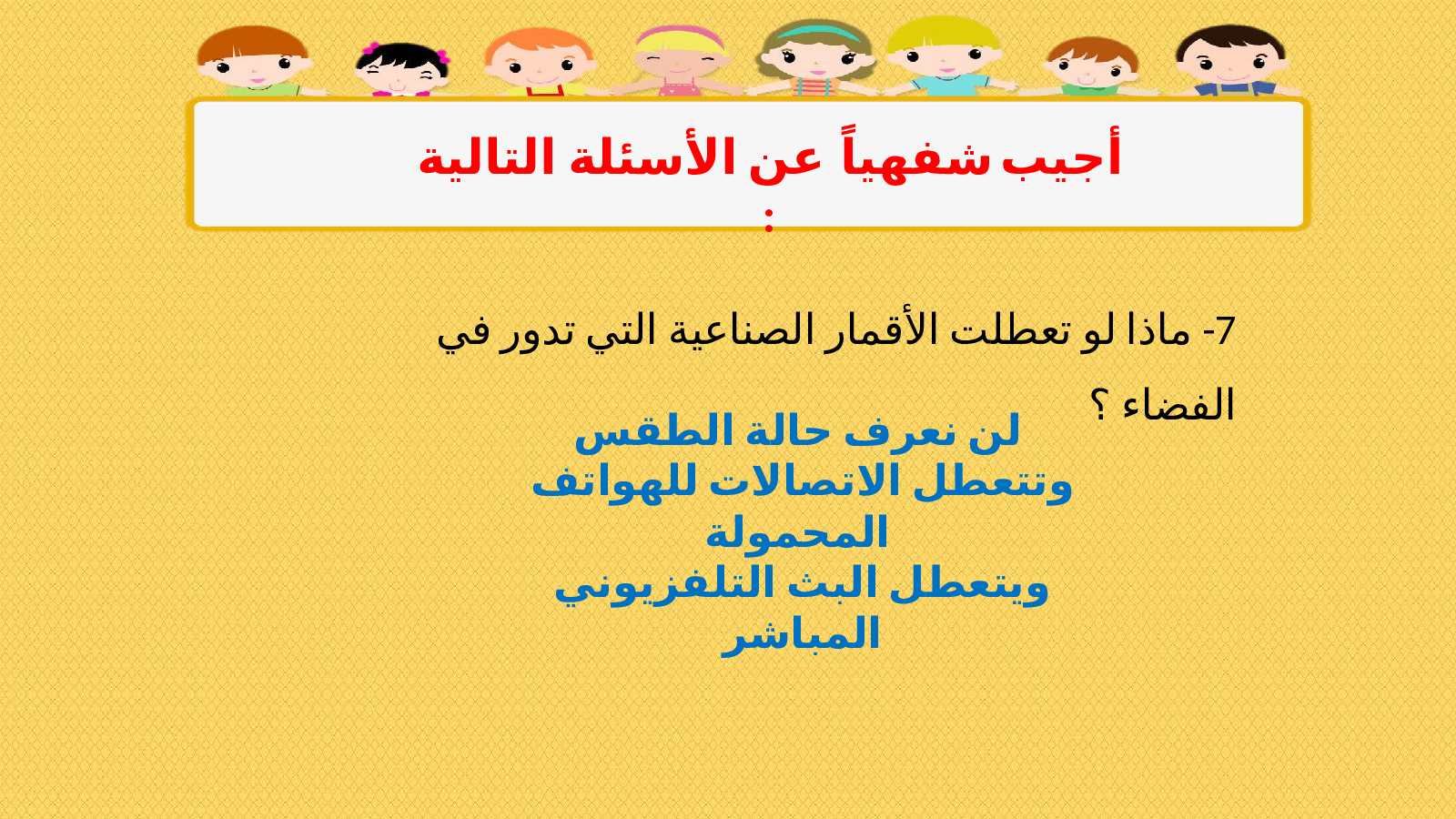 أجيب شفهياً عن الأسئلة التالية
:

7- ماذا لو تعطلت الأقمار الصناعية التي تدور في الفضاء ؟

لن نعرف حالة الطقس
وتتعطل الاتصالات للهواتف المحمولة
ويتعطل البث التلفزيوني المباشر